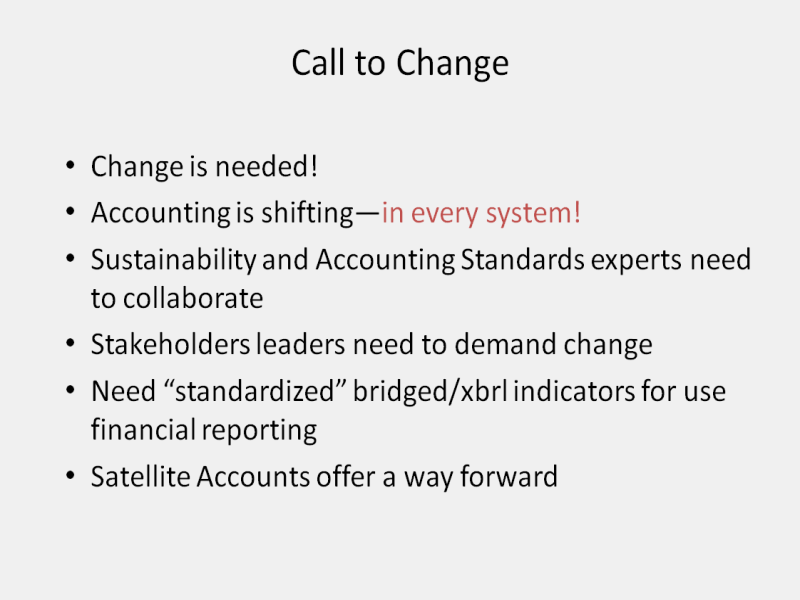 Call to Change

• Change is needed!
• Accounting is shifting—in every system!
• Sustainability and Accounting Standards experts need to collaborate
• Stakeholders leaders need to demand change
• Need “standardized” bridged/xbrl indicators for use financial reporting
• Satellite Accounts offer a way forward